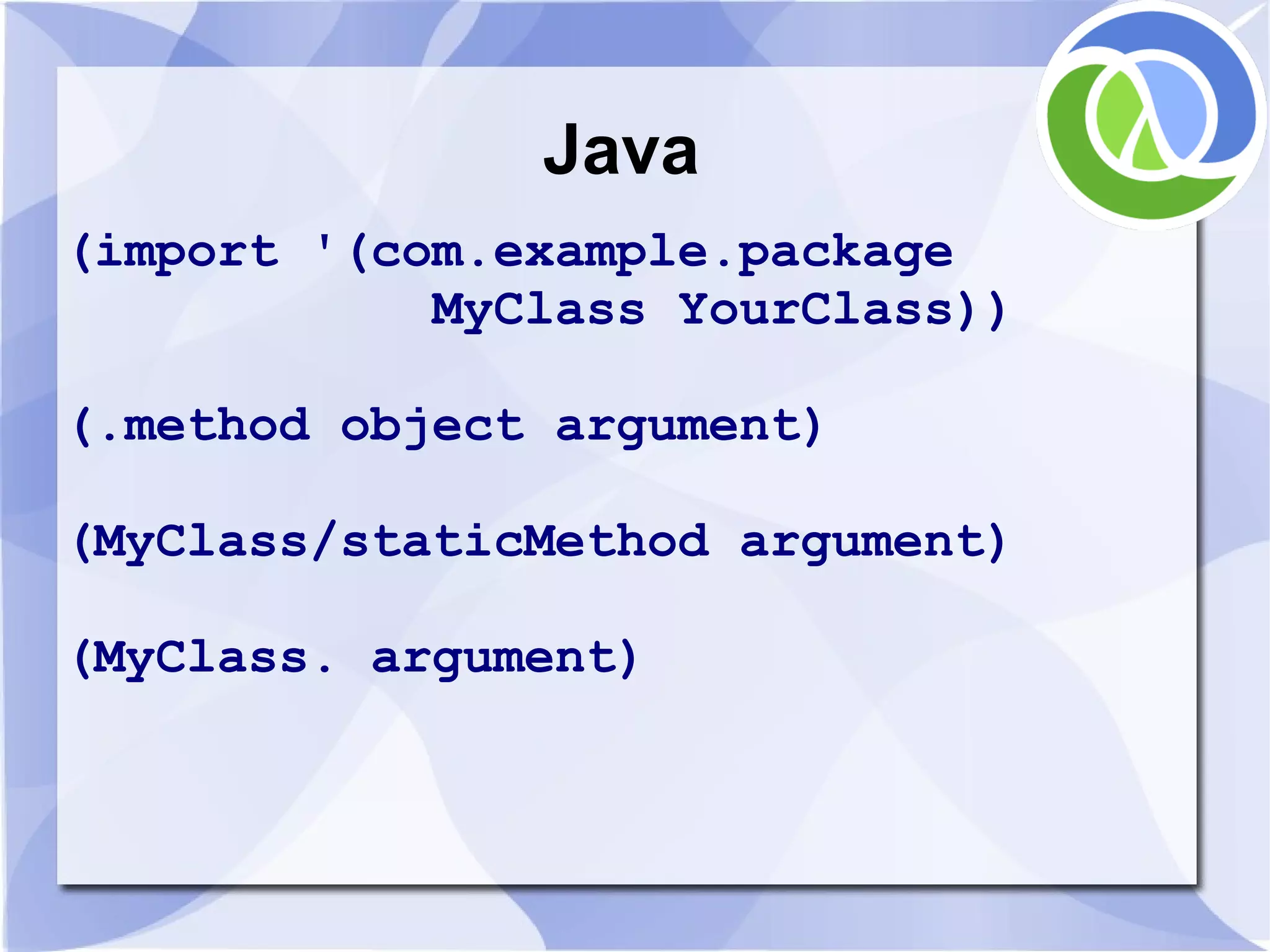 Java

(import '(com.example.package
               MyClass YourClass))

(.method object argument)

(MyClass/staticMethod argument)

(MyClass. argument)